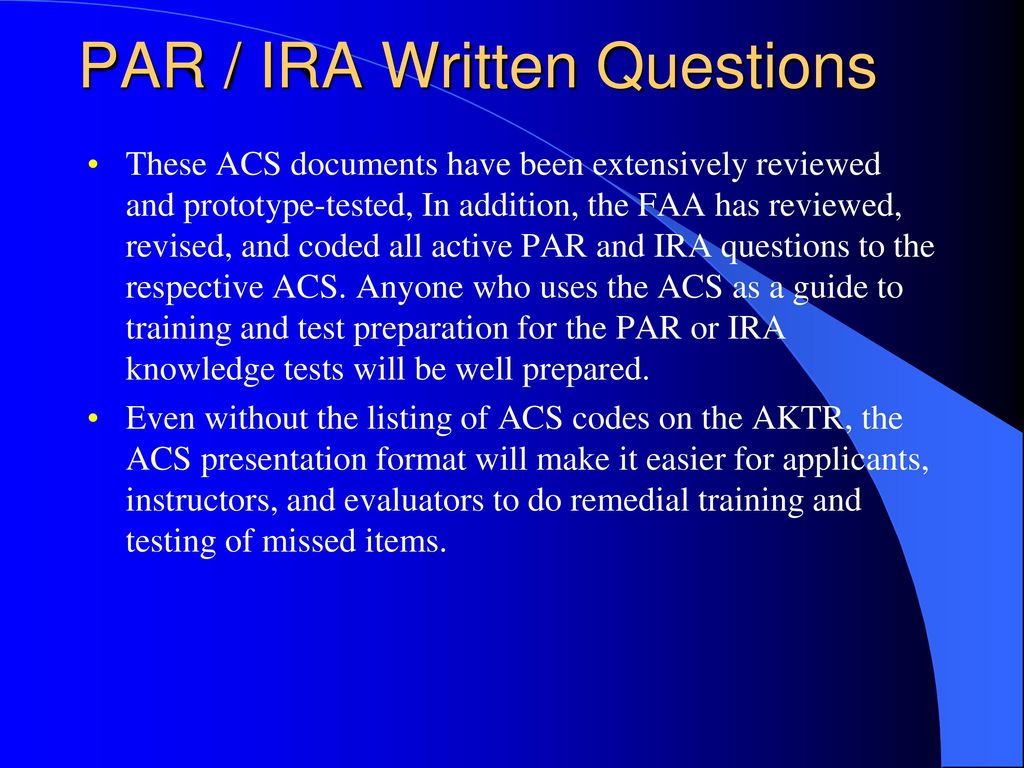 PAR / IRA Written Questions

• These ACS documents have been extensively reviewed and prototype-tested, In addition, the FAA has reviewed, revised, and coded all active PAR and IRA questions to the respective ACS. Anyone who uses the ACS as a guide to training and test preparation for the PAR or IRA knowledge tests will be well prepared.

• Even without the listing of ACS codes on the AKTR, the ACS presentation format will make it easier for applicants, instructors, and evaluators to do remedial training and testing of missed items.